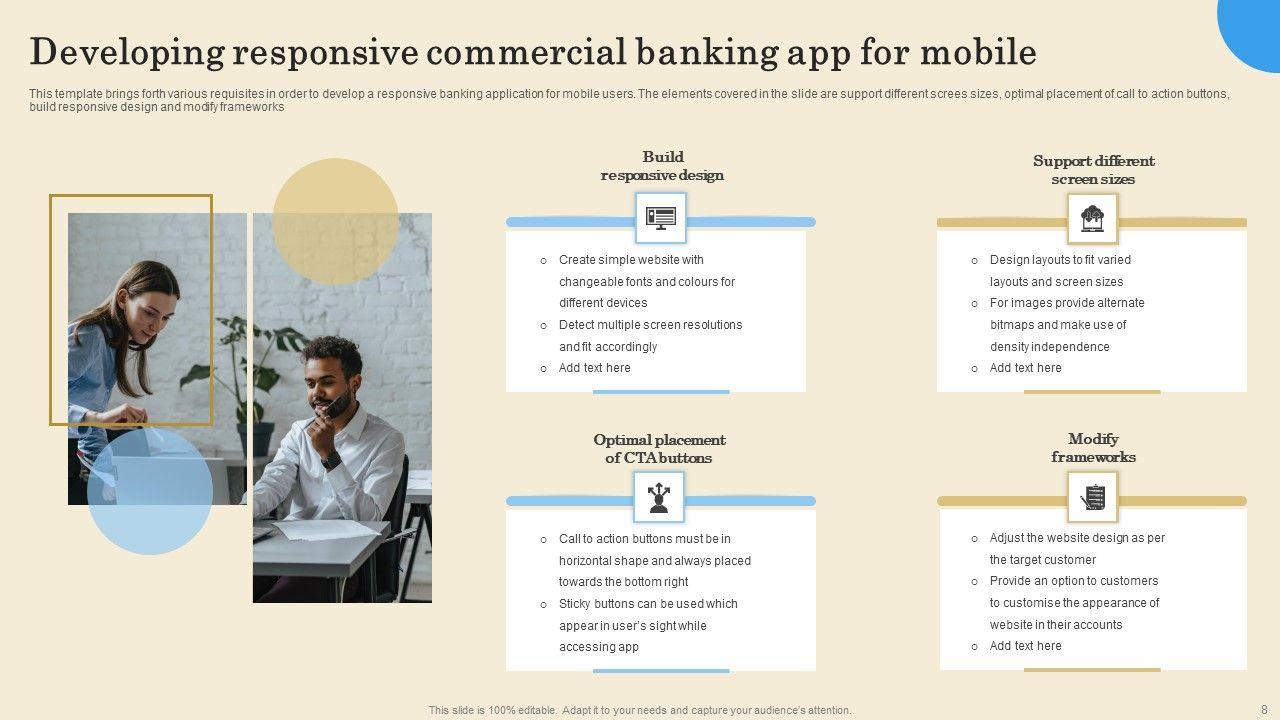 Developing responsive commercial banking app for mobile

This template brings forth various requisites in order to develop a responsive banking application for mobile users. The elements covered in the slide are support different screes sizes, optimal placement of call to action buttons, build responsive design and modify frameworks

Build responsive design

- Create simple website with changeable fonts and colours for different devices
- Detect multiple screen resolutions and fit accordingly
- Add text here

Support different screen sizes

- Design layouts to fit varied layouts and screen sizes
- For images provide alternate bitmaps and make use of density independence
- Add text here

Optimal placement of CTA buttons

- Call to action buttons must be in horizontal shape and always placed towards the bottom right
- Sticky buttons can be used which appear in user's sight while accessing app

Modify frameworks

- Adjust the website design as per the target customer
- Provide an option to customers to customise the appearance of website in their accounts
- Add text here

This slide is 100% editable. Adapt it to your needs and capture your audience's attention.

8